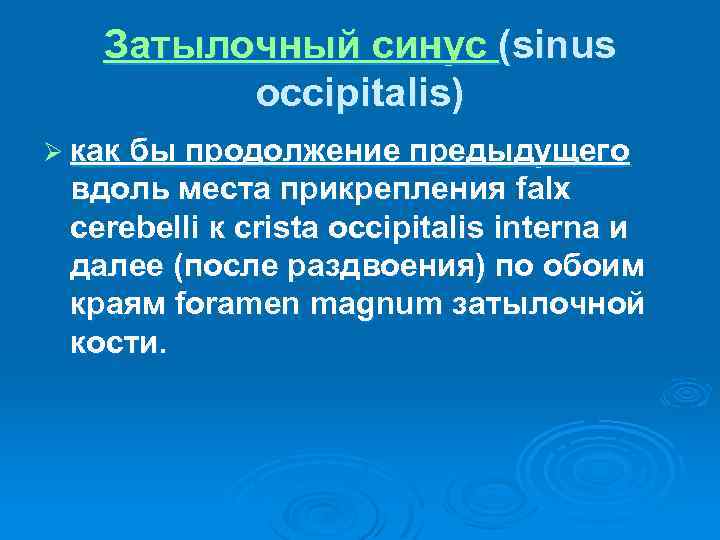 Затылочный синус (sinus occipitalis)

➢ как бы продолжение предыдущего вдоль места прикрепления falx cerebelli к crista occipitalis interna и далее (после раздвоения) по обоим краям foramen magnum затылочной кости.